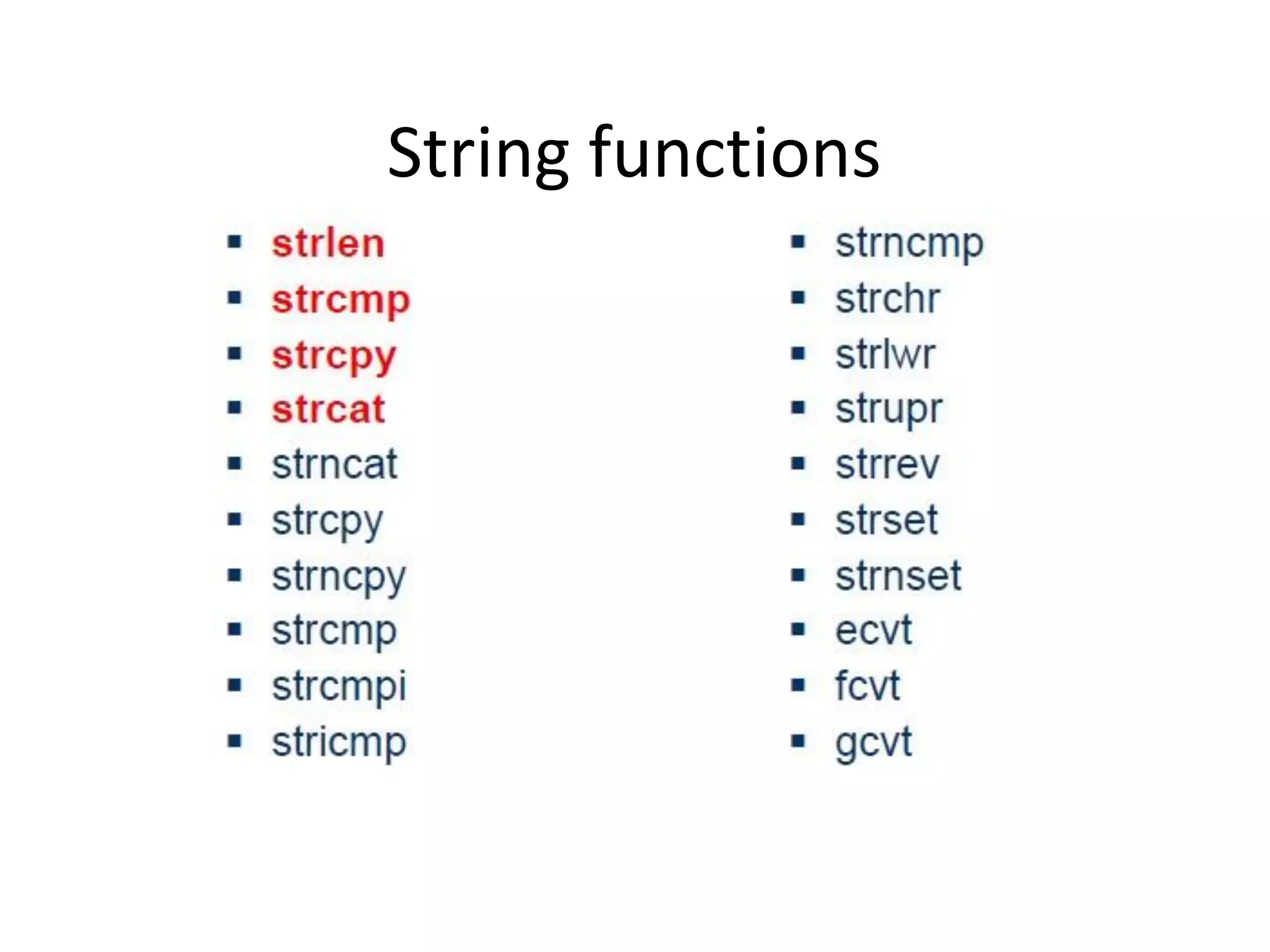 String functions

- strlen
- strcmp
- strcpy
- strcat
- strncat
- strcpy
- strncpy
- strcmp
- strcmpi
- stricmp

- strncmp
- strchr
- strlwr
- strupr
- strrev
- strset
- strnset
- ecvt
- fcvt
- gcvt